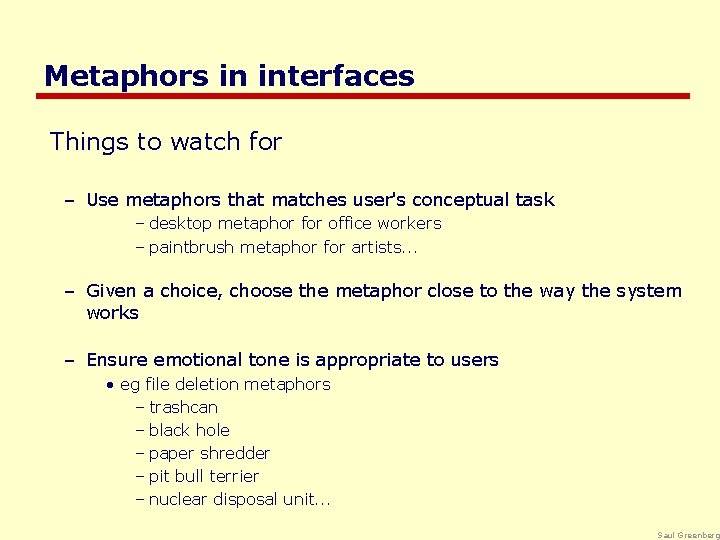 Metaphors in interfaces

Things to watch for

– Use metaphors that matches user's conceptual task
– desktop metaphor for office workers
– paintbrush metaphor for artists...

– Given a choice, choose the metaphor close to the way the system works

– Ensure emotional tone is appropriate to users
• eg file deletion metaphors
– trashcan
– black hole
– paper shredder
– pit bull terrier
– nuclear disposal unit...

Saul Greenberg